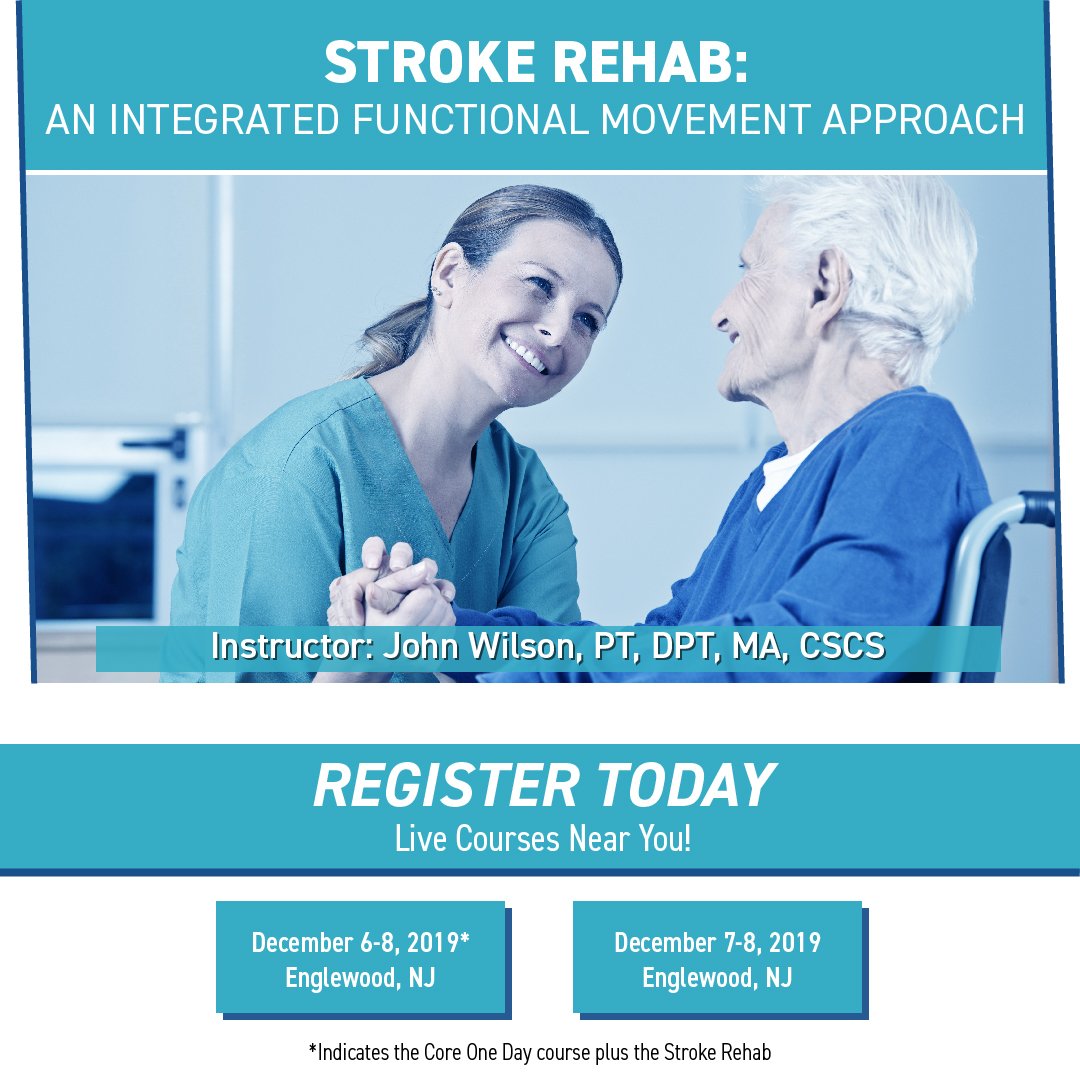 STROKE REHAB:
AN INTEGRATED FUNCTIONAL MOVEMENT APPROACH

Instructor: John Wilson, PT, DPT, MA, CSCS

REGISTER TODAY
Live Courses Near You!

December 6-8, 2019*
Englewood, NJ

December 7-8, 2019
Englewood, NJ

*Indicates the Core One Day course plus the Stroke Rehab